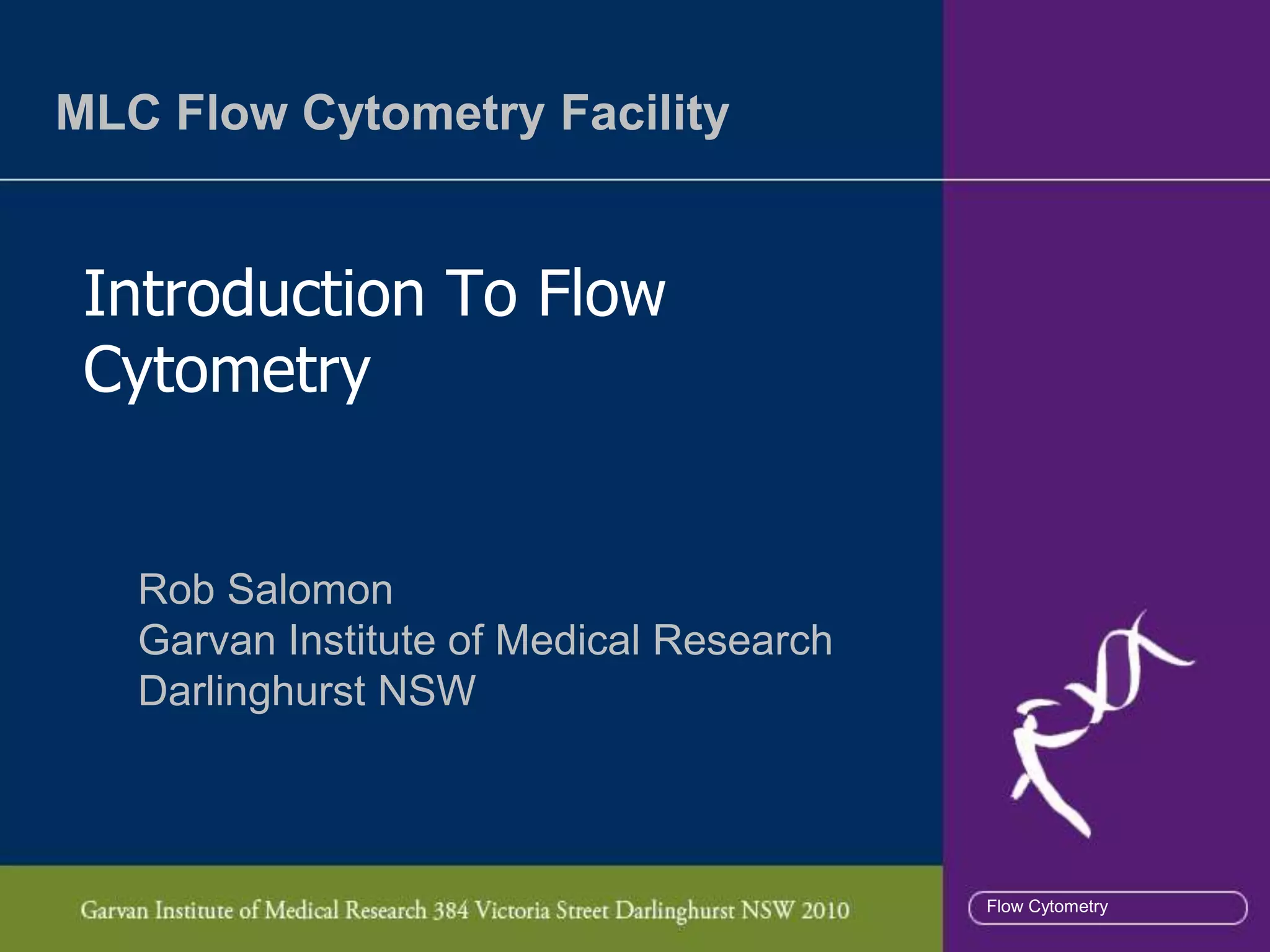 MLC Flow Cytometry Facility

Introduction To Flow Cytometry

Rob Salomon
Garvan Institute of Medical Research
Darlinghurst NSW

Garvan Institute of Medical Research 384 Victoria Street Darlinghurst NSW 2010

Flow Cytometry